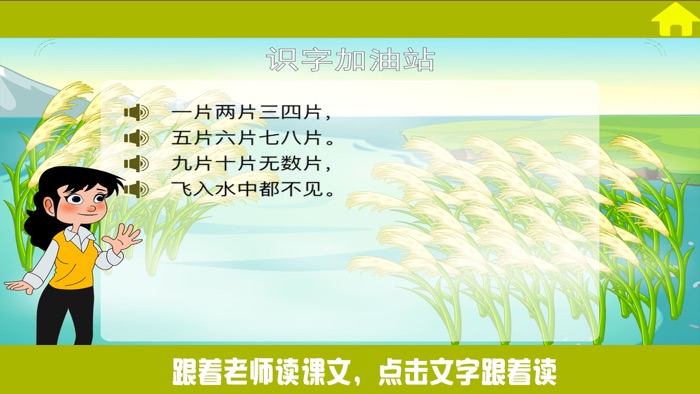 识字加油站

一片两片三四片，
五片六片七八片。
九片十片无数片，
飞入水中都不见。

跟着老师读课文，点击文字跟着读